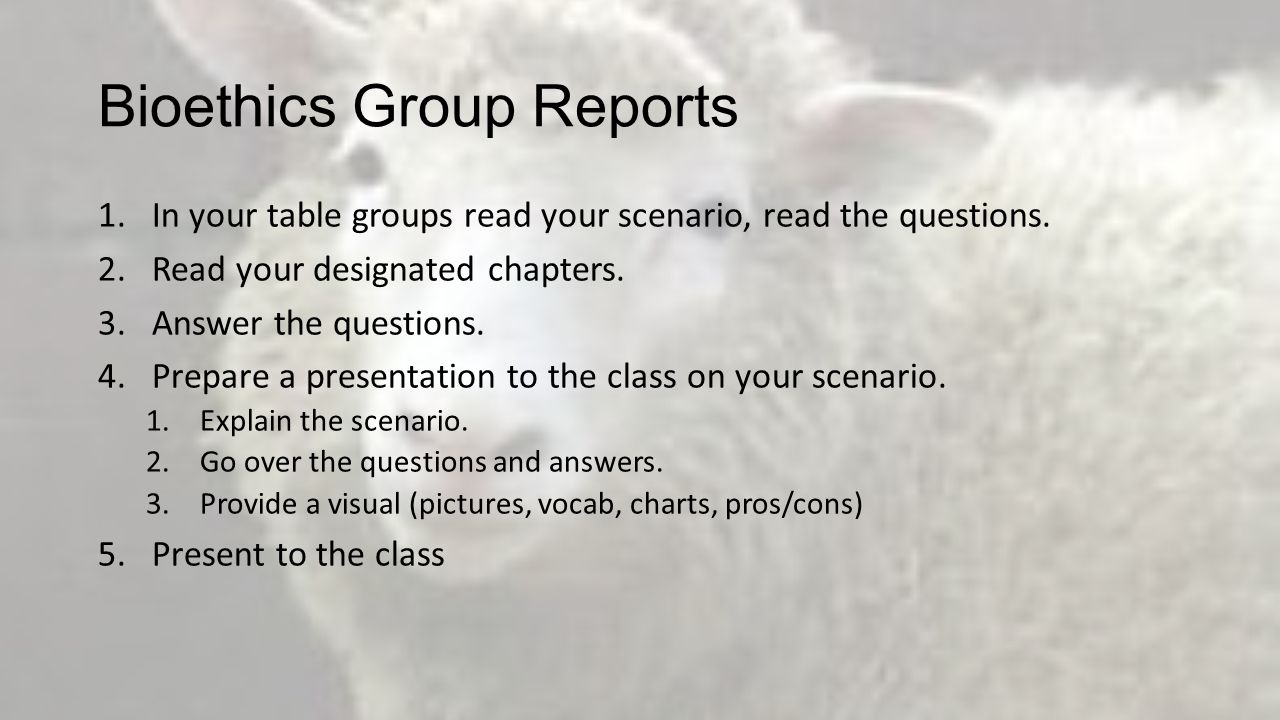 Bioethics Group Reports

1. In your table groups read your scenario, read the questions.
2. Read your designated chapters.
3. Answer the questions.
4. Prepare a presentation to the class on your scenario.
   1. Explain the scenario.
   2. Go over the questions and answers.
   3. Provide a visual (pictures, vocab, charts, pros/cons)
5. Present to the class